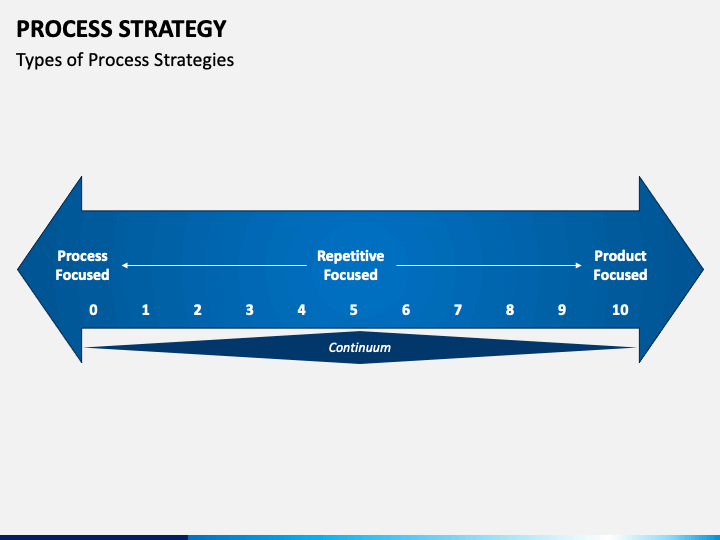 PROCESS STRATEGY

Types of Process Strategies

Process Focused

Repetitive Focused

Product Focused

0 1 2 3 4 5 6 7 8 9 10

Continuum